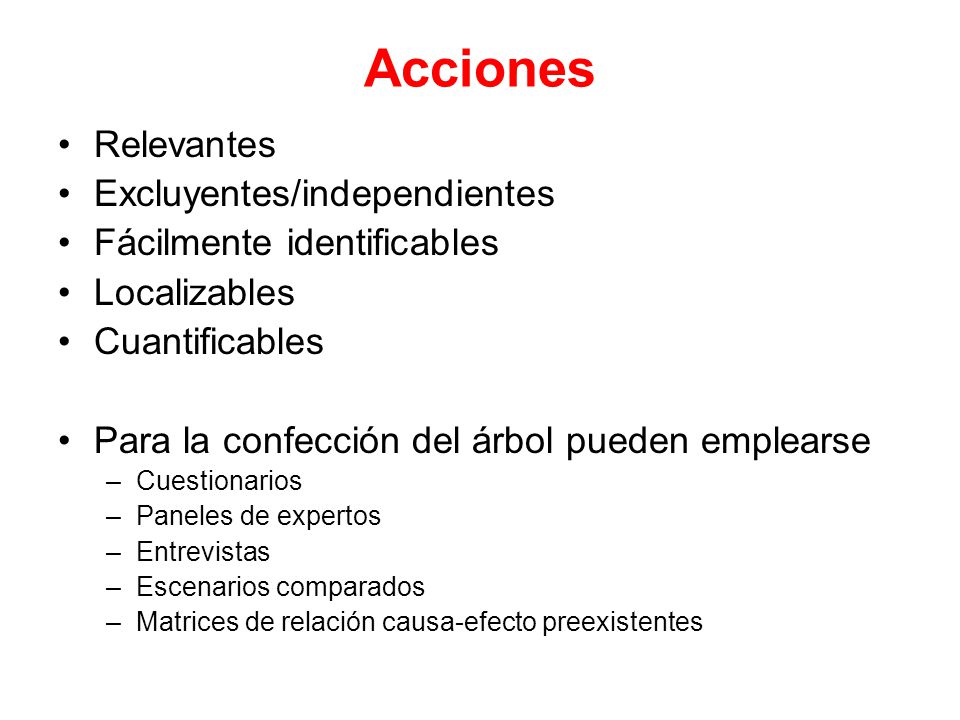 Acciones

• Relevantes
• Excluyentes/independientes
• Fácilmente identificables
• Localizables
• Cuantificables

• Para la confección del árbol pueden emplearse
– Cuestionarios
– Paneles de expertos
– Entrevistas
– Escenarios comparados
– Matrices de relación causa-efecto preexistentes